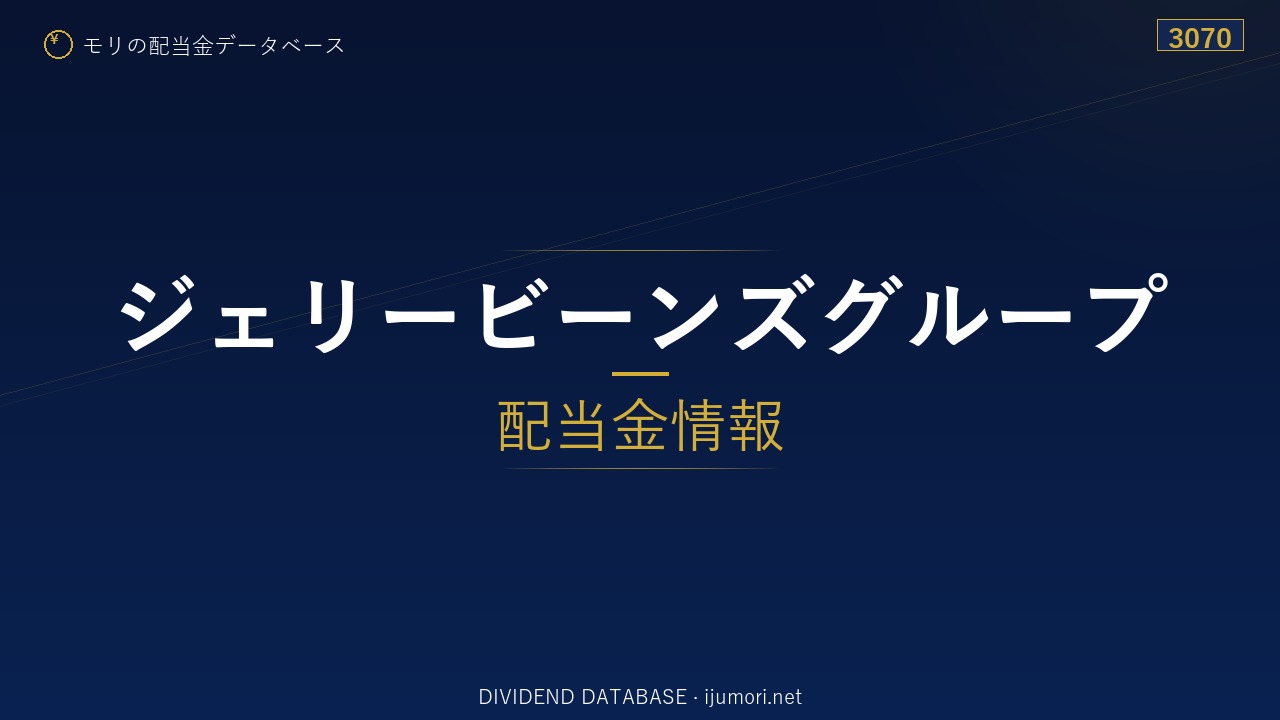 ¥ モリの配当金データベース

3070

ジェリービーンズグループ

配当金情報

DIVIDEND DATABASE · ijumori.net